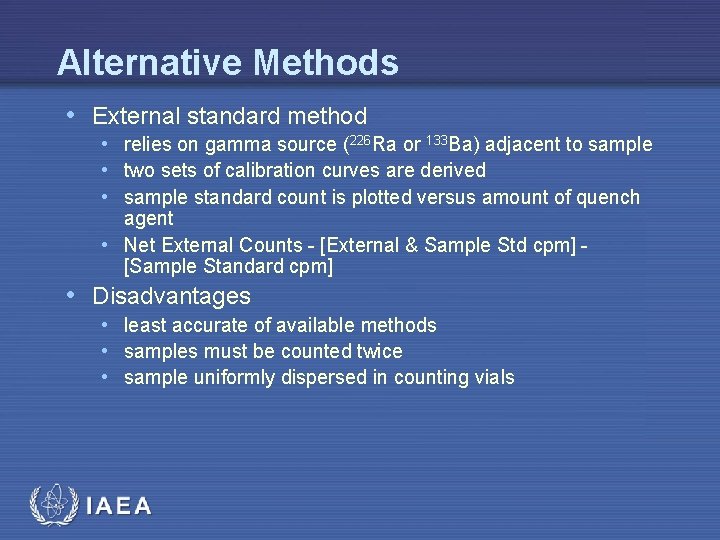 Alternative Methods

• External standard method
  • relies on gamma source ($^{226}$Ra or $^{133}$Ba) adjacent to sample
  • two sets of calibration curves are derived
  • sample standard count is plotted versus amount of quench agent
  • Net External Counts - [External & Sample Std cpm] - [Sample Standard cpm]
• Disadvantages
  • least accurate of available methods
  • samples must be counted twice
  • sample uniformly dispersed in counting vials

IAEA